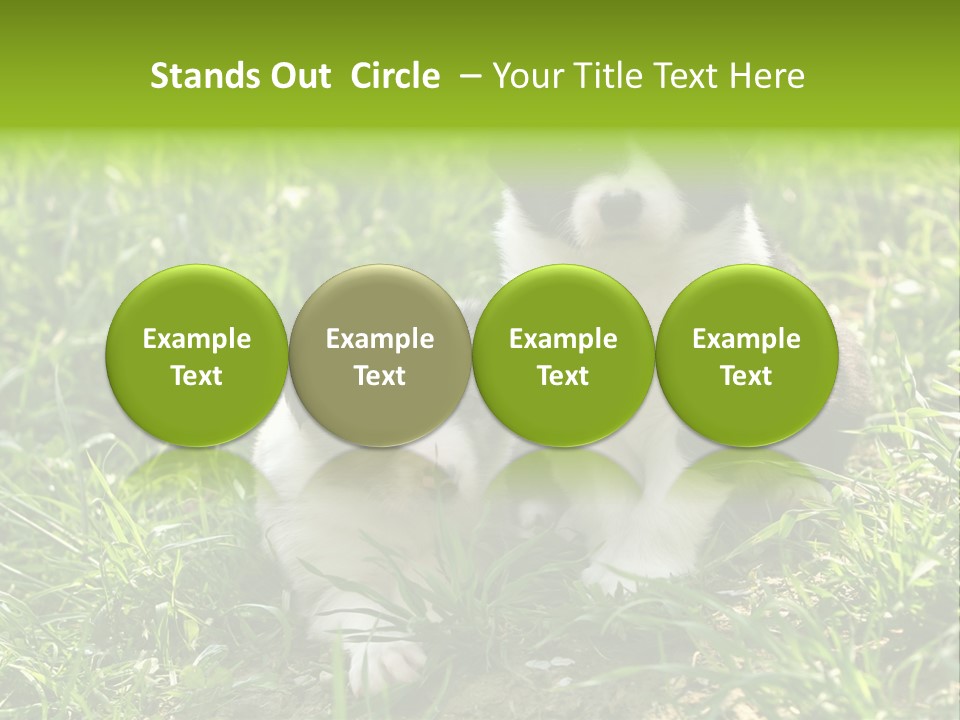 Stands Out Circle – Your Title Text Here

Example Text

Example Text

Example Text

Example Text